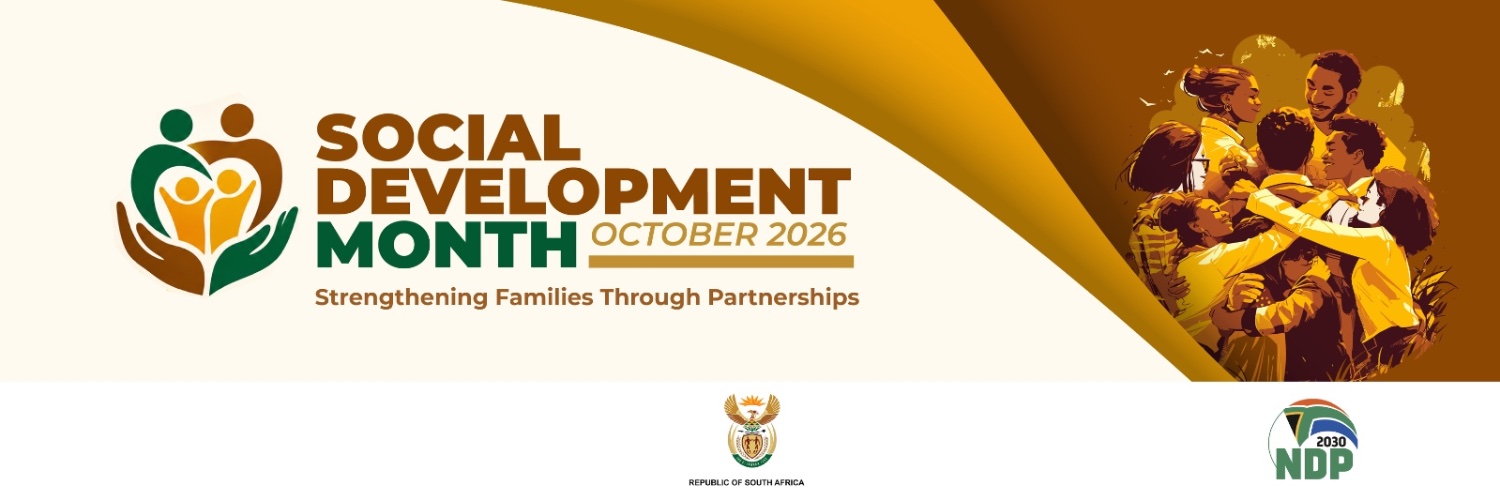 SOCIAL DEVELOPMENT MONTH OCTOBER 2026

Strengthening Families Through Partnerships

REPUBLIC OF SOUTH AFRICA

2030
NDP